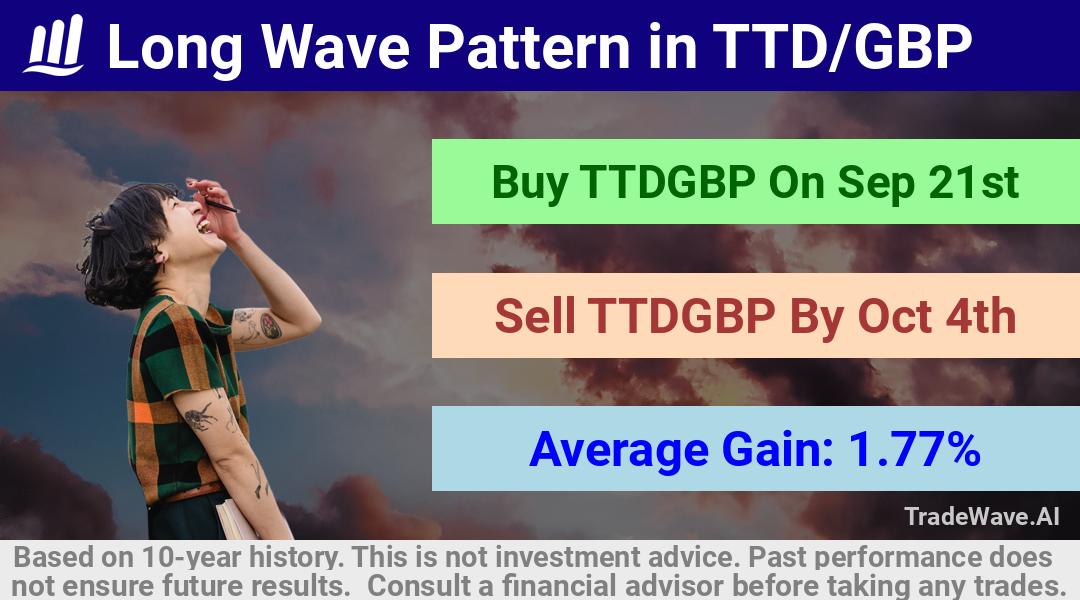 Long Wave Pattern in TTD/GBP

Buy TTDGBP On Sep 21st

Sell TTDGBP By Oct 4th

Average Gain: 1.77%

TradeWave.AI

Based on 10-year history. This is not investment advice. Past performance does not ensure future results. Consult a financial advisor before taking any trades.